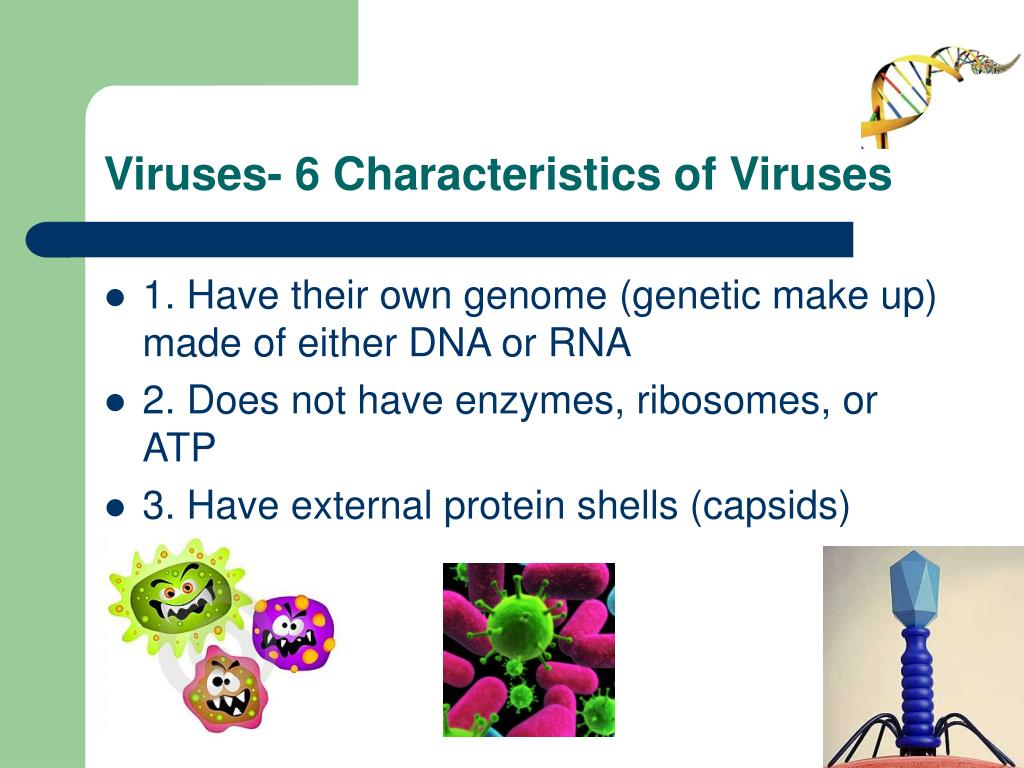 Viruses- 6 Characteristics of Viruses

- 1. Have their own genome (genetic make up) made of either DNA or RNA
- 2. Does not have enzymes, ribosomes, or ATP
- 3. Have external protein shells (capsids)